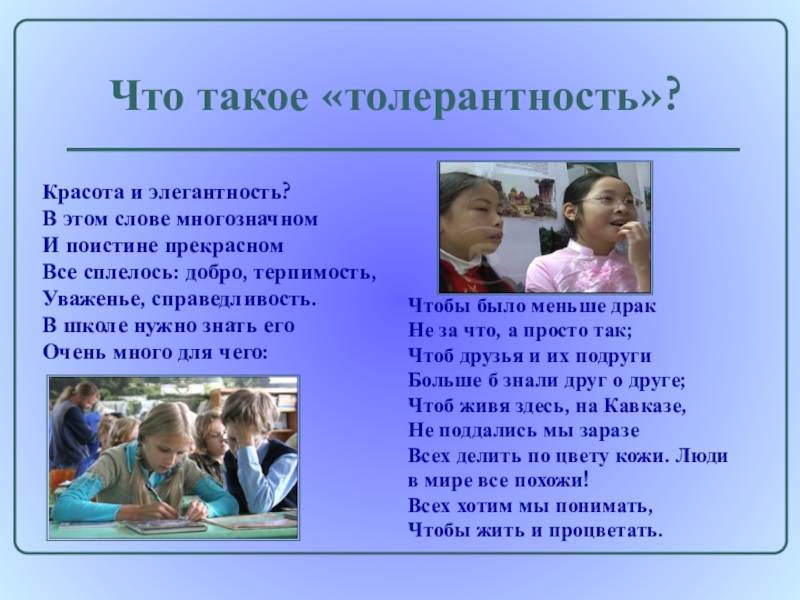 Что такое «толерантность»?

Красота и элегантность?
В этом слове многозначном
И поистине прекрасном
Все сплелось: добро, терпимость,
Уваженье, справедливость.
В школе нужно знать его
Очень много для чего:

Чтобы было меньше драк
Не за что, а просто так;
Чтоб друзья и их подруги
Больше б знали друг о друге;
Чтоб живя здесь, на Кавказе,
Не поддались мы заразе
Всех делить по цвету кожи. Люди в мире все похожи!
Всех хотим мы понимать,
Чтобы жить и процветать.